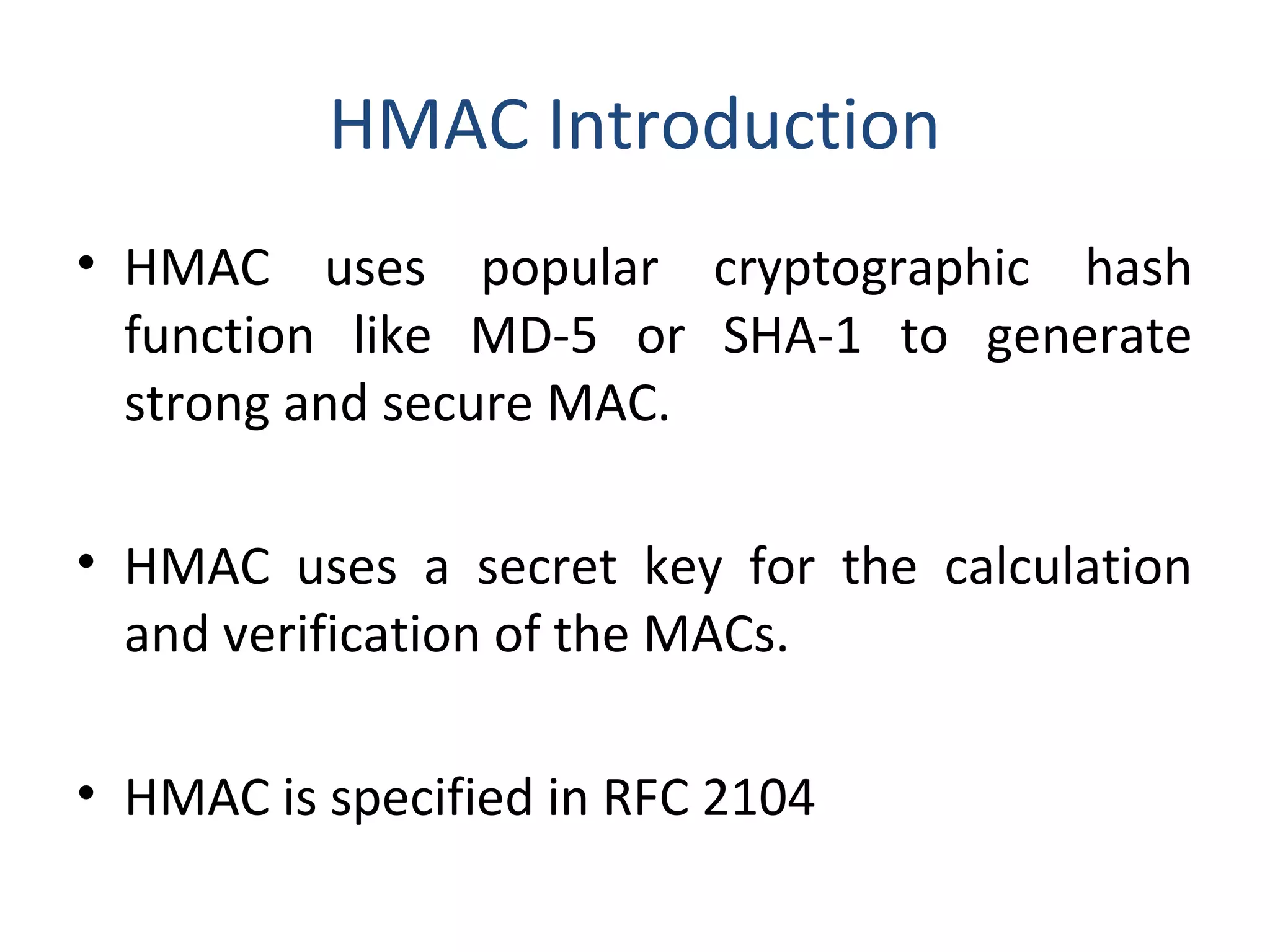 HMAC Introduction

• HMAC uses popular cryptographic hash function like MD-5 or SHA-1 to generate strong and secure MAC.

• HMAC uses a secret key for the calculation and verification of the MACs.

• HMAC is specified in RFC 2104